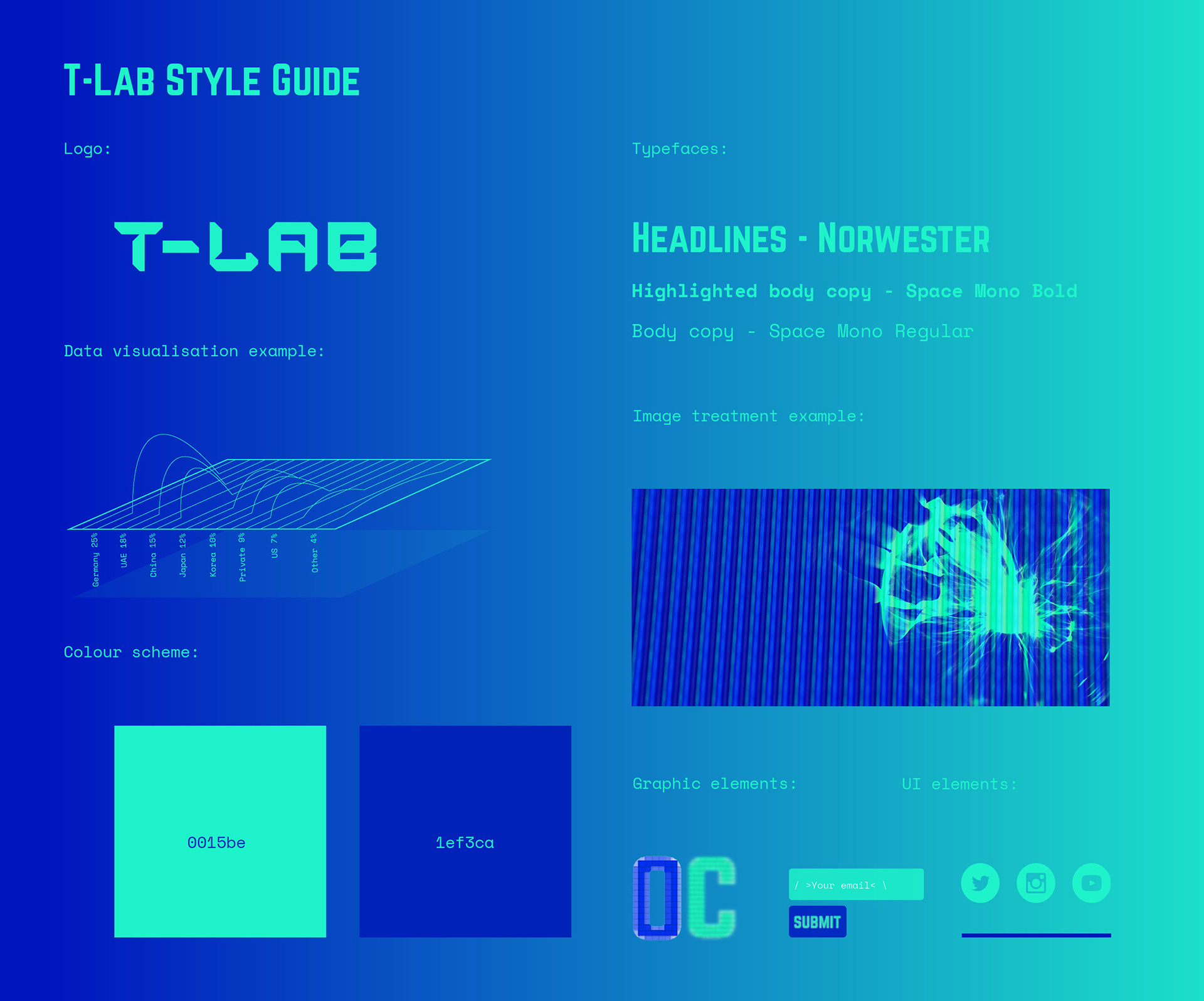 T-LAB STYLE GUIDE

Logo:

T-LAB

Data visualisation example:

Germany 25%
UAE 18%
China 15%
Japan 12%
Korea 10%
Private 9%
US 7%
Other 4%

Colour scheme:

0015be

1ef3ca

Typefaces:

HEADLINES - NORWESTER

Highlighted body copy - Space Mono Bold

Body copy - Space Mono Regular

Image treatment example:

Graphic elements:

OC

UI elements:

/ >Your email< \

SUBMIT